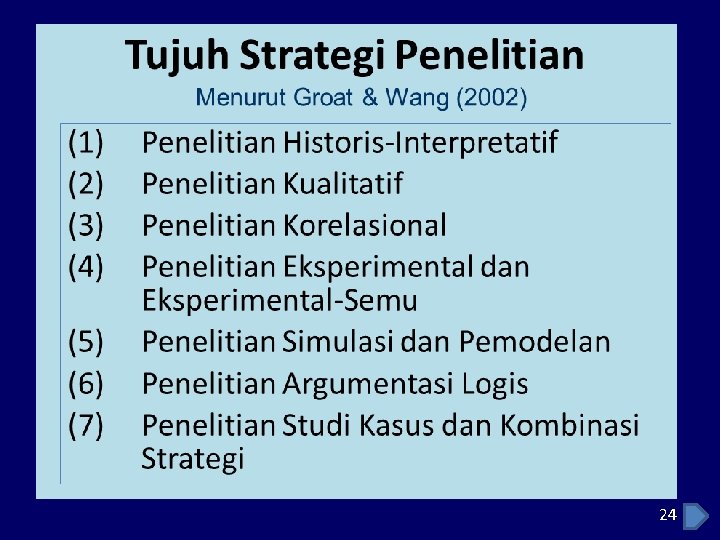 Tujuh Strategi Penelitian

Menurut Groat & Wang (2002)

(1) Penelitian Historis-Interpretatif
(2) Penelitian Kualitatif
(3) Penelitian Korelasional
(4) Penelitian Eksperimental dan Eksperimental-Semu
(5) Penelitian Simulasi dan Pemodelan
(6) Penelitian Argumentasi Logis
(7) Penelitian Studi Kasus dan Kombinasi Strategi

24